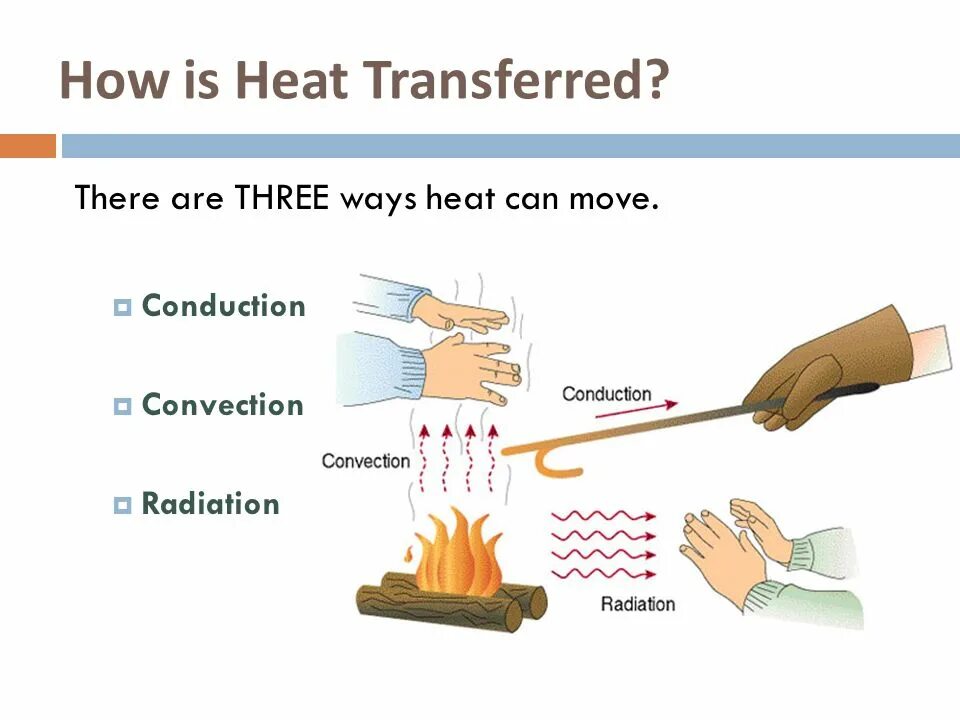 How is Heat Transferred?

There are THREE ways heat can move.

Conduction

Convection

Radiation

Conduction

Convection

Radiation